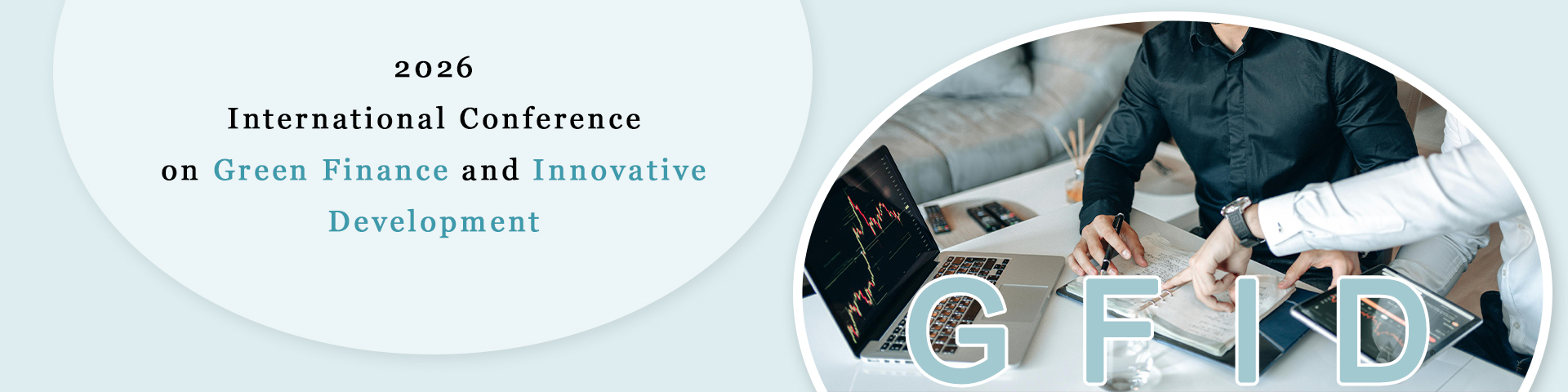 2026

International Conference on Green Finance and Innovative Development

GFID